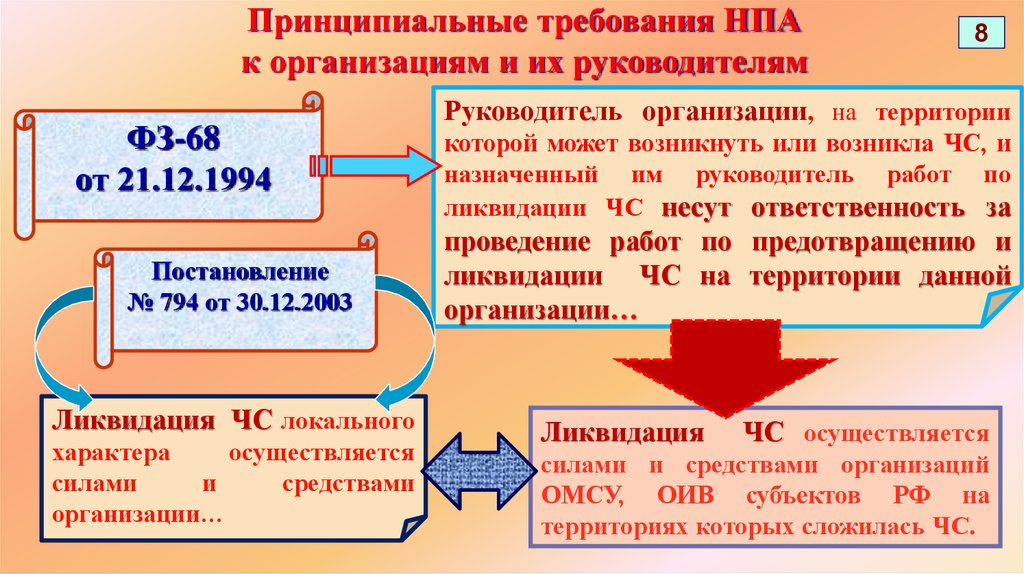 Принципиальные требования НПА к организациям и их руководителям

8

ФЗ-68 от 21.12.1994

Руководитель организации, на территории которой может возникнуть или возникла ЧС, и назначенный им руководитель работ по ликвидации ЧС несут ответственность за проведение работ по предотвращению и ликвидации ЧС на территории данной организации…

Постановление № 794 от 30.12.2003

Ликвидация ЧС локального характера осуществляется силами и средствами организации…

Ликвидация ЧС осуществляется силами и средствами организаций ОМСУ, ОИВ субъектов РФ на территориях которых сложилась ЧС.